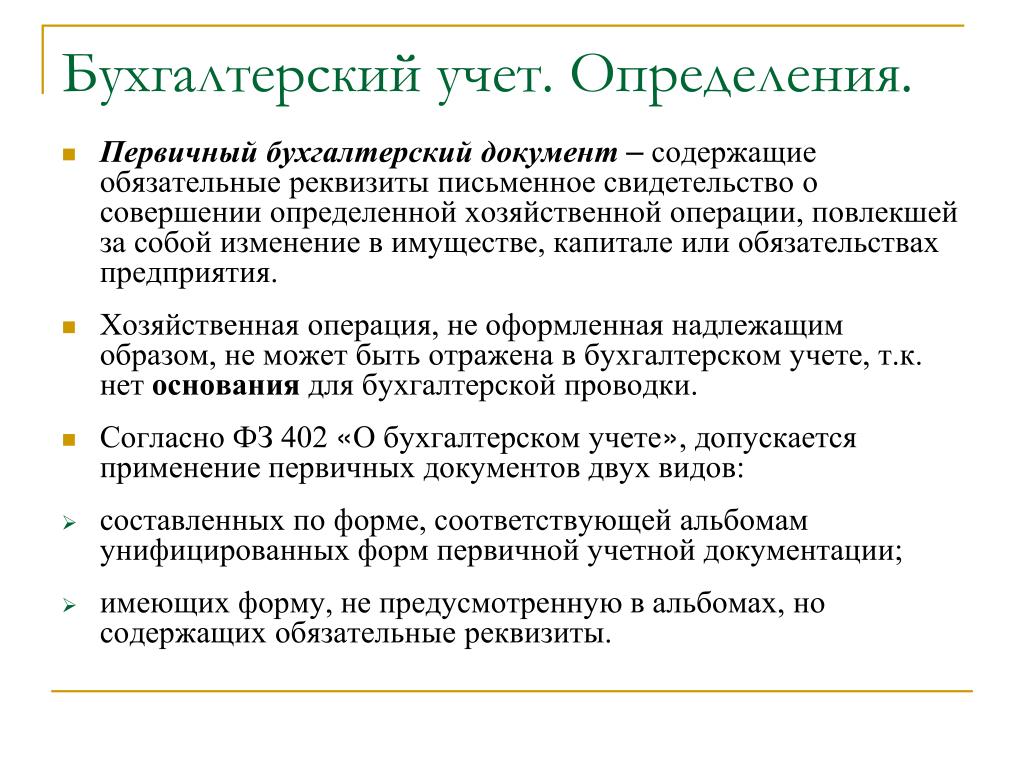 Бухгалтерский учет. Определения.

Первичный бухгалтерский документ – содержащие обязательные реквизиты письменное свидетельство о совершении определенной хозяйственной операции, повлекшей за собой изменение в имуществе, капитале или обязательствах предприятия.

Хозяйственная операция, не оформленная надлежащим образом, не может быть отражена в бухгалтерском учете, т.к. нет основания для бухгалтерской проводки.

Согласно ФЗ 402 «О бухгалтерском учете», допускается применение первичных документов двух видов:

составленных по форме, соответствующей альбомам унифицированных форм первичной учетной документации;

имеющих форму, не предусмотренную в альбомах, но содержащих обязательные реквизиты.